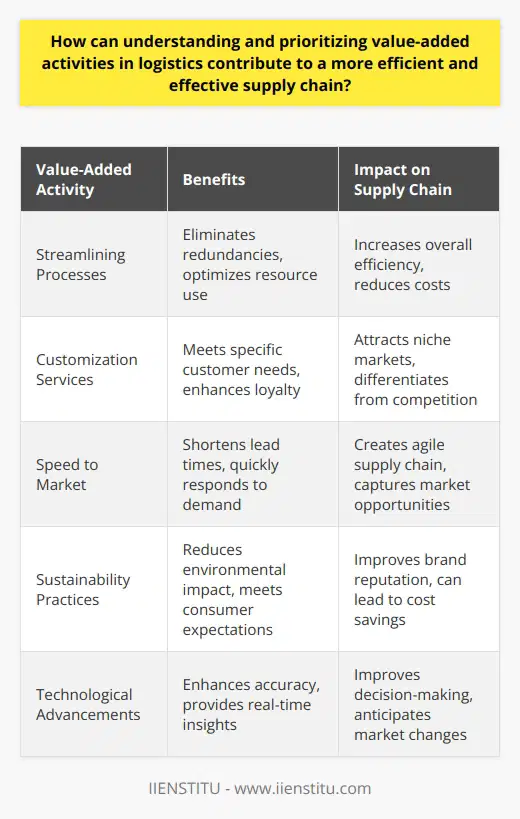 How can understanding and prioritizing value-added activities in logistics contribute to a more efficient and effective supply chain?

| Value-Added Activity | Benefits | Impact on Supply Chain |
|---|---|---|
| Streamlining Processes | Eliminates redundancies, optimizes resource use | Increases overall efficiency, reduces costs |
| Customization Services | Meets specific customer needs, enhances loyalty | Attracts niche markets, differentiates from competition |
| Speed to Market | Shortens lead times, quickly responds to demand | Creates agile supply chain, captures market opportunities |
| Sustainability Practices | Reduces environmental impact, meets consumer expectations | Improves brand reputation, can lead to cost savings |
| Technological Advancements | Enhances accuracy, provides real-time insights | Improves decision-making, anticipates market changes |

IIENSTITU - www.iienstitu.com